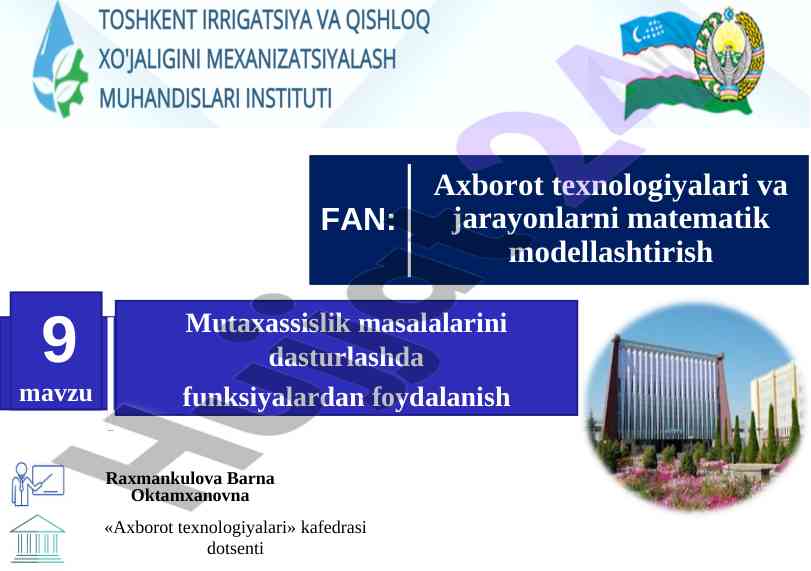 TOSHKENT IRRIGATSIYA VA QISHLOQ XO'JALIGINI MEXANIZATSIYALASH MUHANDISLARI INSTITUTI

FAN: Axborot texnologiyalari va jarayonlarni matematik modellashtirish

9 mavzu

Mutaxassislik masalalarini dasturlashda funksiyalardan foydalanish

Raxmankulova Barna Oktamxanovna

«Axborot texnologiyalari» kafedrasi dotsenti

Hujjat24